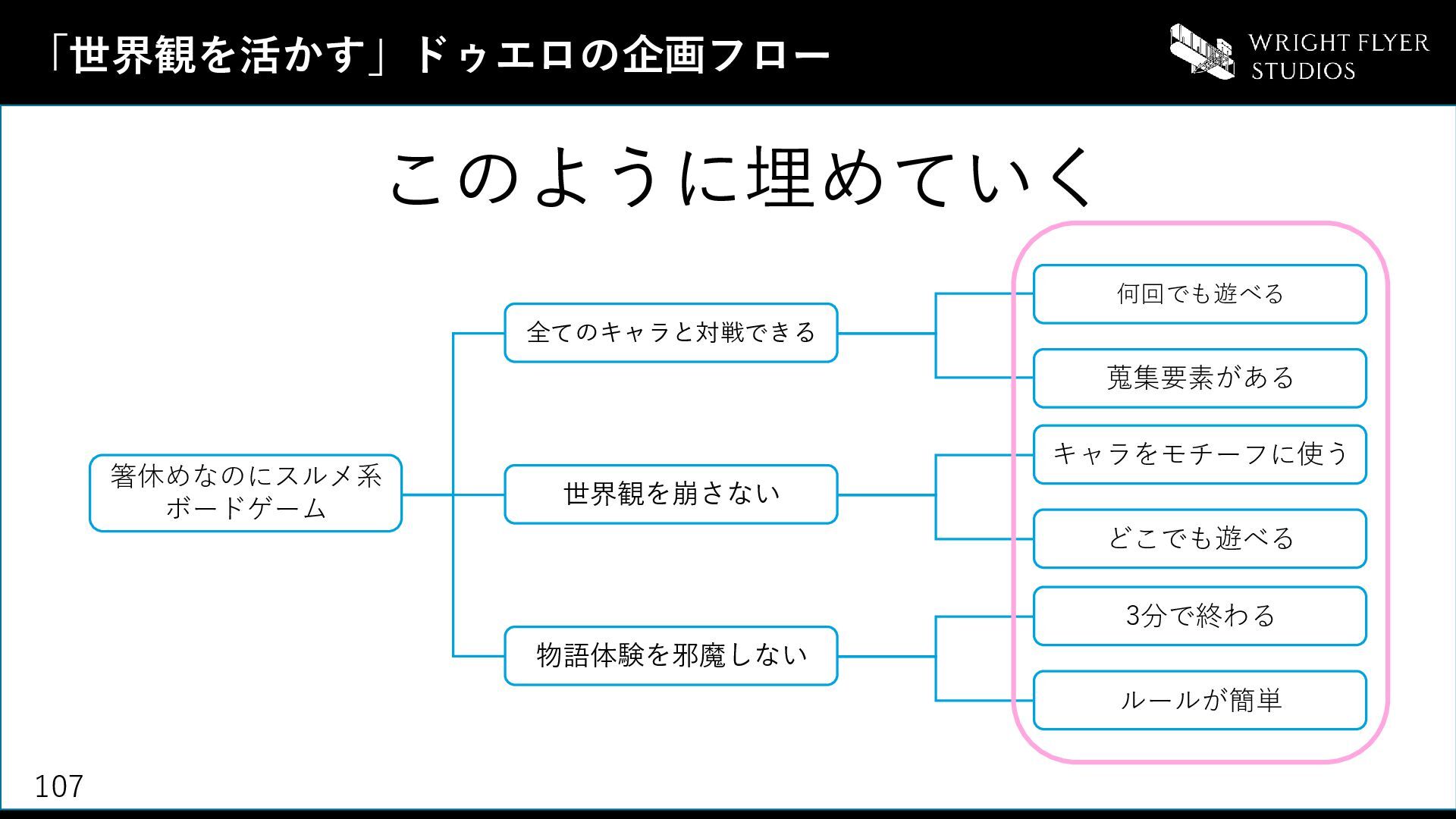 「世界観を活かす」ドゥエロの企画フロー

WRIGHT FLYER STUDIOS

このように埋めていく

箸休めなのにスルメ系ボードゲーム

全てのキャラと対戦できる

世界観を崩さない

物語体験を邪魔しない

何回でも遊べる

蒐集要素がある

キャラをモチーフに使う

どこでも遊べる

3分で終わる

ルールが簡単

107